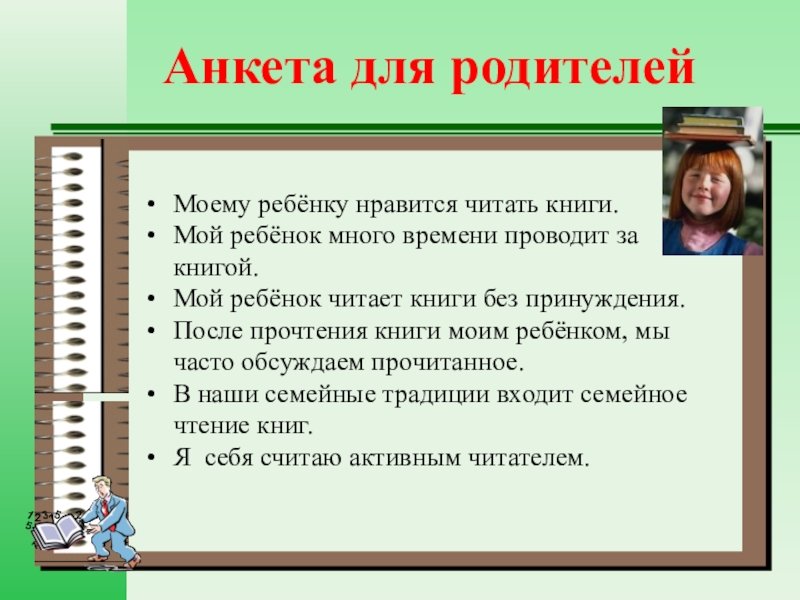 Анкета для родителей

• Моему ребёнку нравится читать книги.
• Мой ребёнок много времени проводит за книгой.
• Мой ребёнок читает книги без принуждения.
• После прочтения книги моим ребёнком, мы часто обсуждаем прочитанное.
• В наши семейные традиции входит семейное чтение книг.
• Я  себя считаю активным читателем.